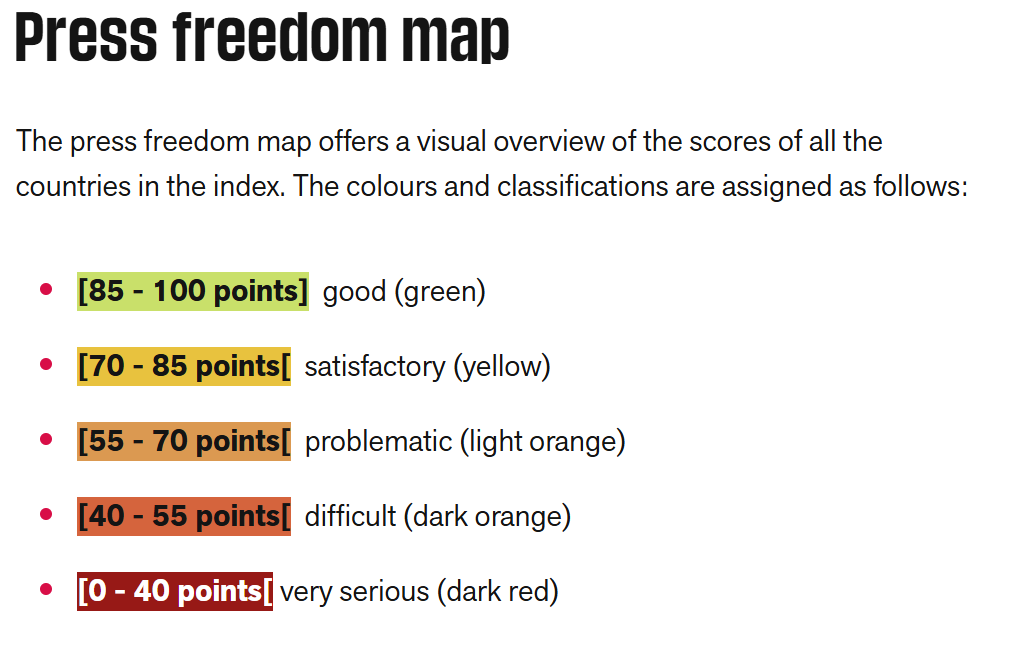 Press freedom map

The press freedom map offers a visual overview of the scores of all the countries in the index. The colours and classifications are assigned as follows:

- [85 - 100 points] good (green)
- [70 - 85 points[ satisfactory (yellow)
- [55 - 70 points[ problematic (light orange)
- [40 - 55 points[ difficult (dark orange)
- [0 - 40 points[ very serious (dark red)